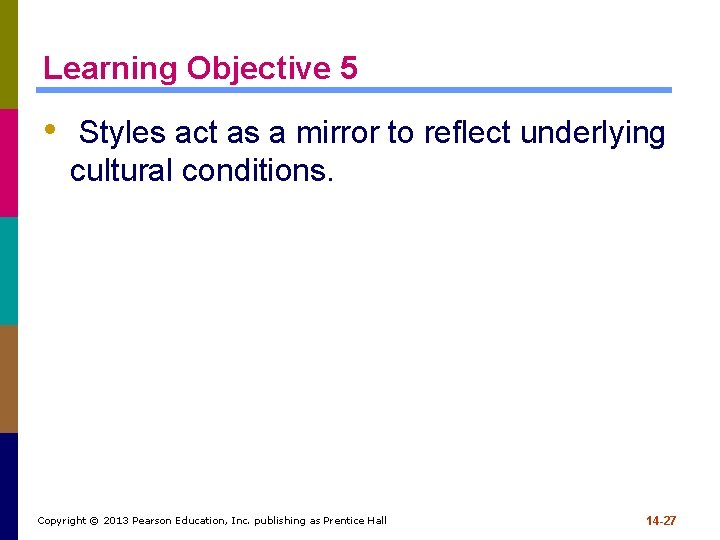 Learning Objective 5

• Styles act as a mirror to reflect underlying cultural conditions.

Copyright © 2013 Pearson Education, Inc. publishing as Prentice Hall

14-27